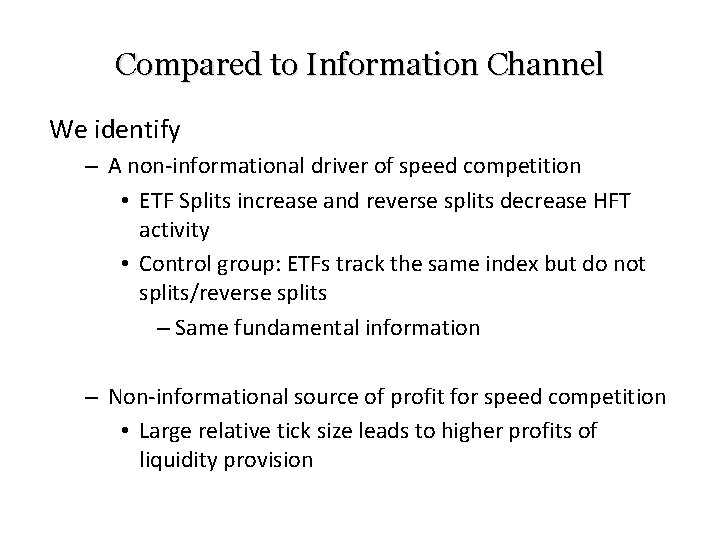 Compared to Information Channel

We identify

– A non-informational driver of speed competition

• ETF Splits increase and reverse splits decrease HFT activity

• Control group: ETFs track the same index but do not splits/reverse splits

– Same fundamental information

– Non-informational source of profit for speed competition

• Large relative tick size leads to higher profits of liquidity provision